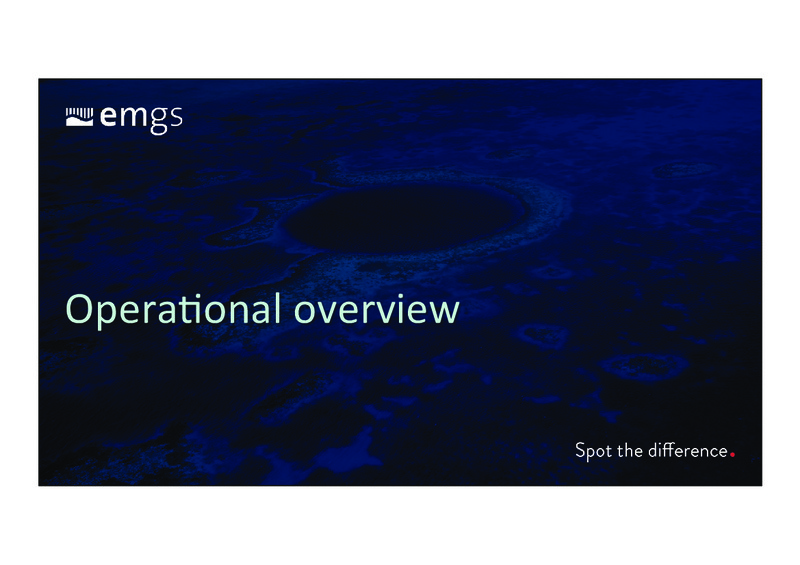 emgs

Operational overview

Spot the difference.